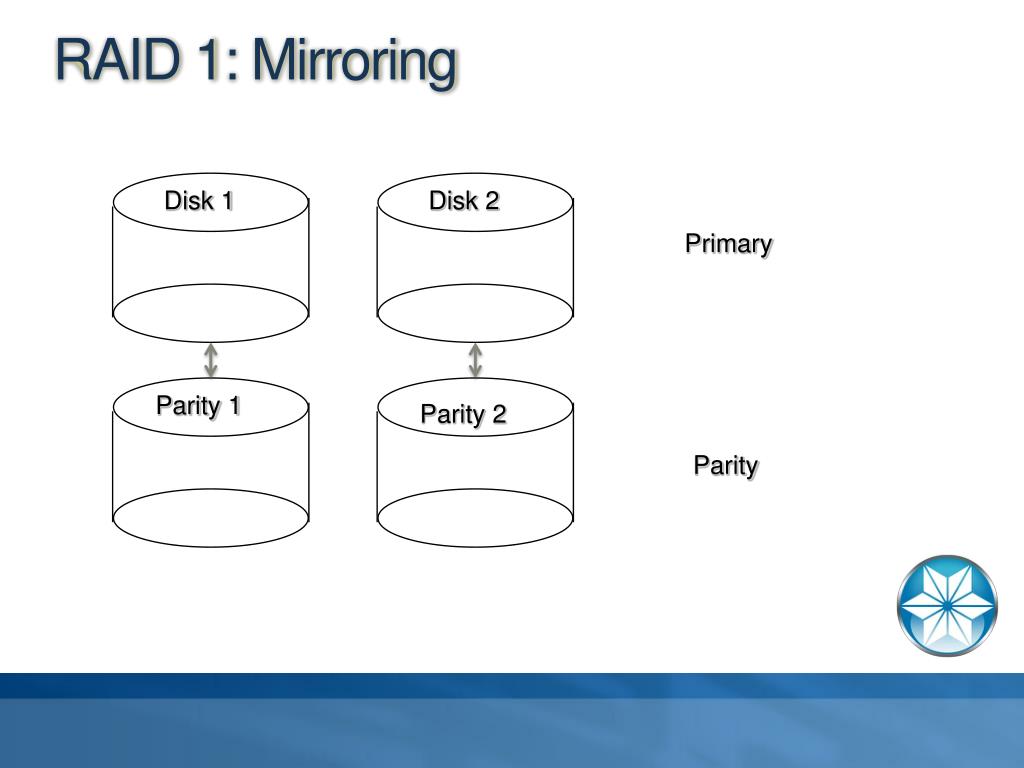 RAID 1: Mirroring

Disk 1

Disk 2

Primary

Parity 1

Parity 2

Parity